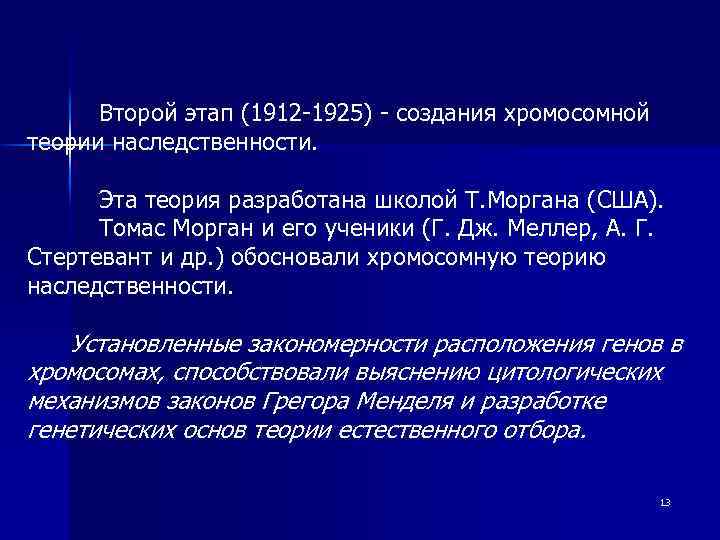 Второй этап (1912-1925) - создания хромосомной теории наследственности.

Эта теория разработана школой Т.Моргана (США).
Томас Морган и его ученики (Г. Дж. Меллер, А. Г. Стертевант и др.) обосновали хромосомную теорию наследственности.

Установленные закономерности расположения генов в хромосомах, способствовали выяснению цитологических механизмов законов Грегора Менделя и разработке генетических основ теории естественного отбора.

13